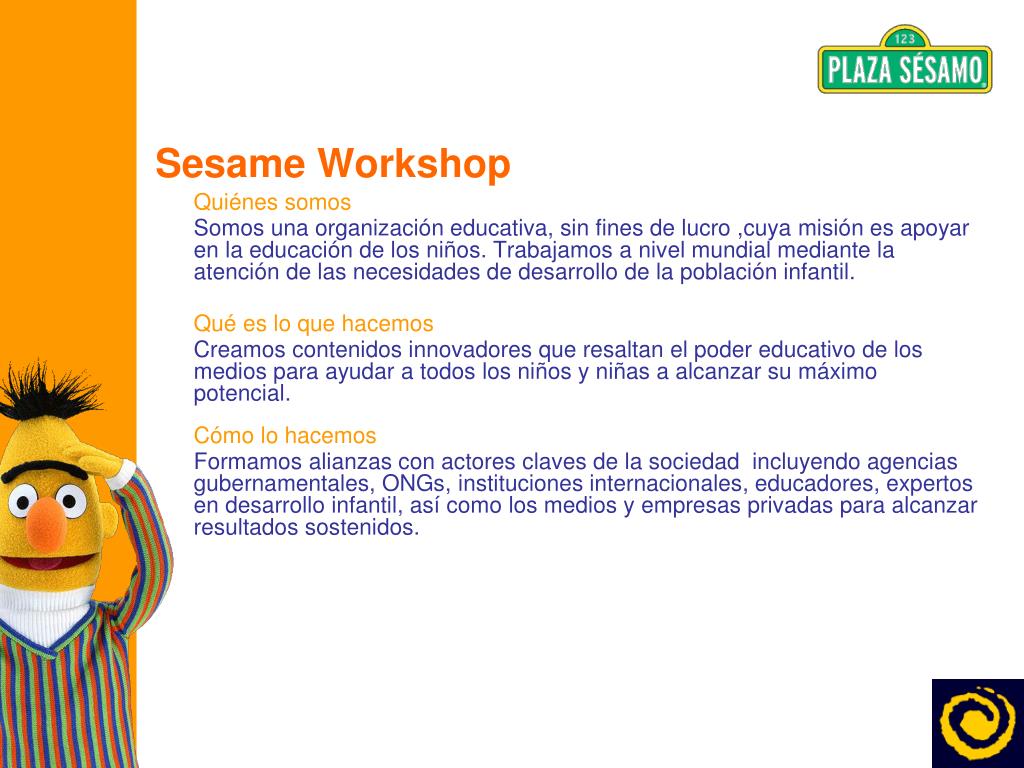 123
PLAZA SÉSAMO

Sesame Workshop

Quiénes somos

Somos una organización educativa, sin fines de lucro ,cuya misión es apoyar en la educación de los niños. Trabajamos a nivel mundial mediante la atención de las necesidades de desarrollo de la población infantil.

Qué es lo que hacemos

Creamos contenidos innovadores que resaltan el poder educativo de los medios para ayudar a todos los niños y niñas a alcanzar su máximo potencial.

Cómo lo hacemos

Formamos alianzas con actores claves de la sociedad  incluyendo agencias gubernamentales, ONGs, instituciones internacionales, educadores, expertos en desarrollo infantil, así como los medios y empresas privadas para alcanzar resultados sostenidos.